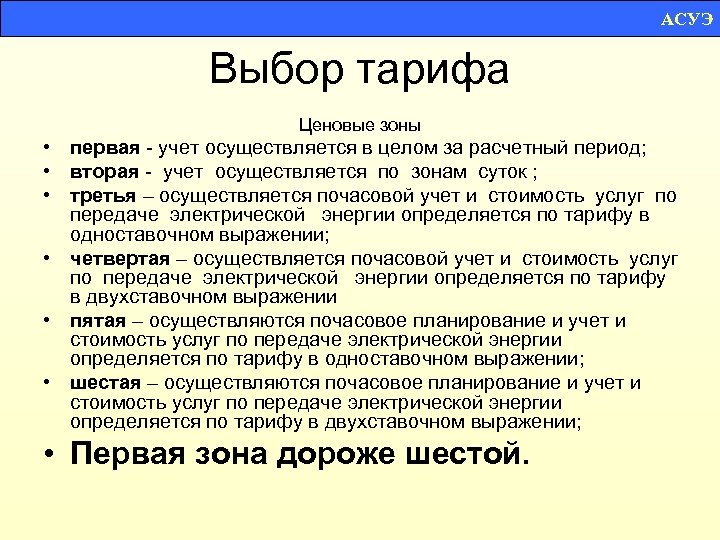 АСУЭ

Выбор тарифа

Ценовые зоны

• первая - учет осуществляется в целом за расчетный период;
• вторая - учет осуществляется по зонам суток ;
• третья – осуществляется почасовой учет и стоимость услуг по передаче электрической энергии определяется по тарифу в одноставочном выражении;
• четвертая – осуществляется почасовой учет и стоимость услуг по передаче электрической энергии определяется по тарифу в двухставочном выражении
• пятая – осуществляются почасовое планирование и учет и стоимость услуг по передаче электрической энергии определяется по тарифу в одноставочном выражении;
• шестая – осуществляются почасовое планирование и учет и стоимость услуг по передаче электрической энергии определяется по тарифу в двухставочном выражении;
• Первая зона дороже шестой.